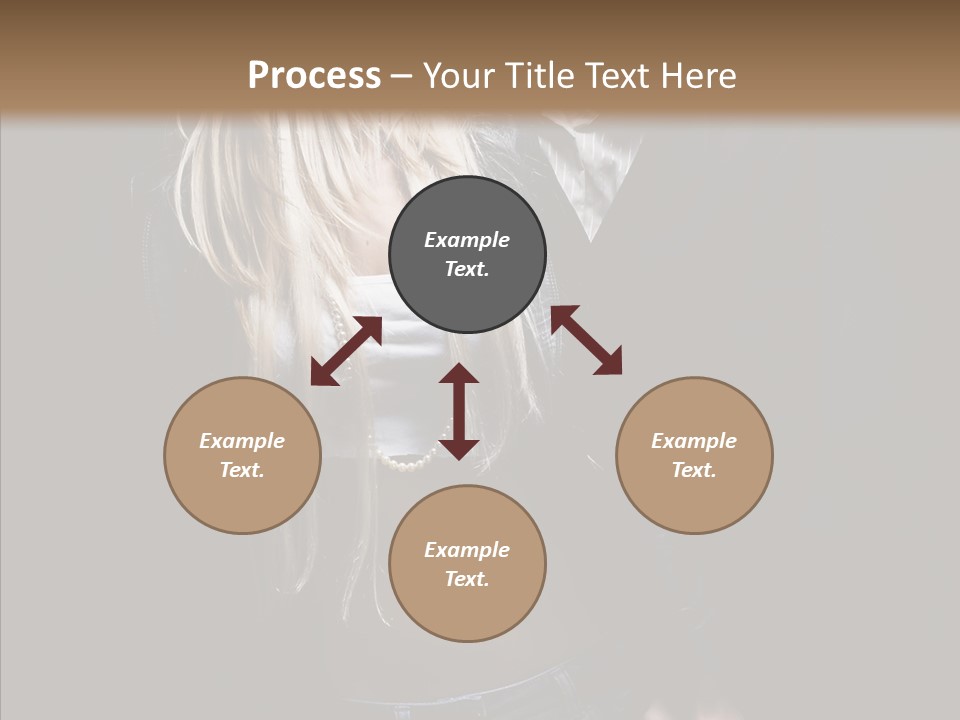 Process – Your Title Text Here

Example Text.

Example Text.

Example Text.

Example Text.